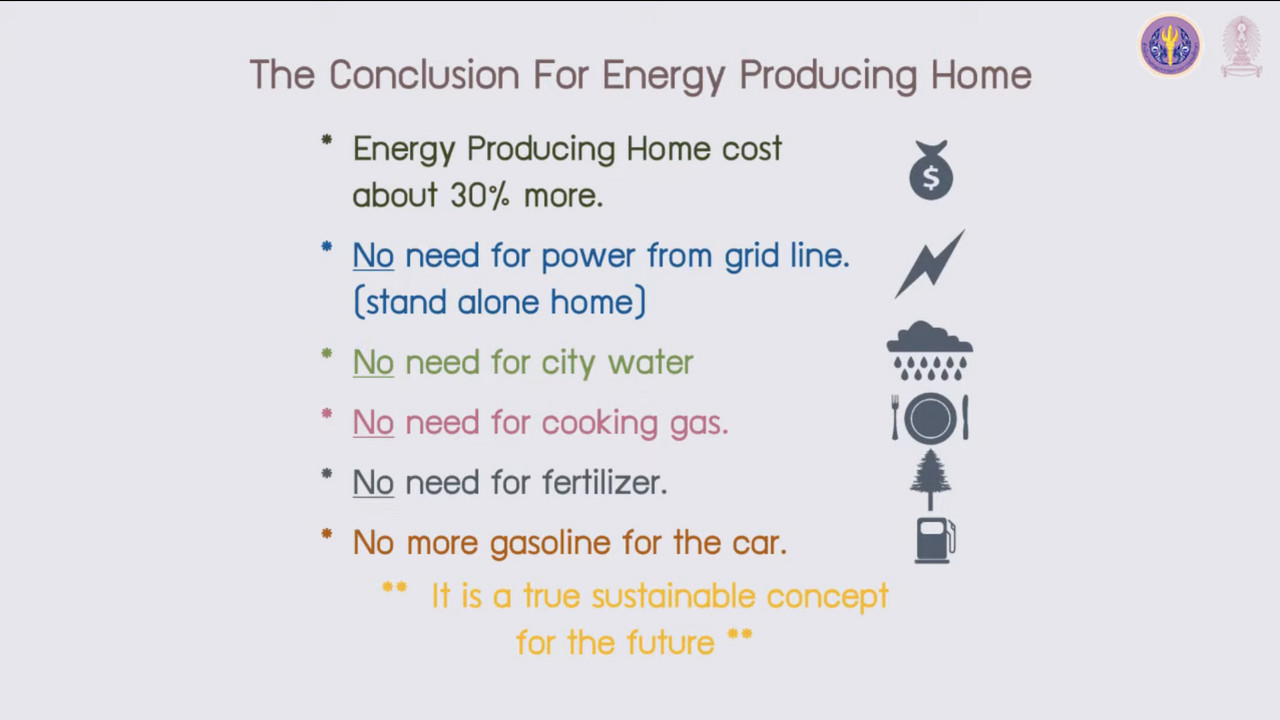 The Conclusion For Energy Producing Home

* Energy Producing Home cost about 30% more.

* No need for power from grid line. (stand alone home)

* No need for city water

* No need for cooking gas.

* No need for fertilizer.

* No more gasoline for the car.

** It is a true sustainable concept for the future **